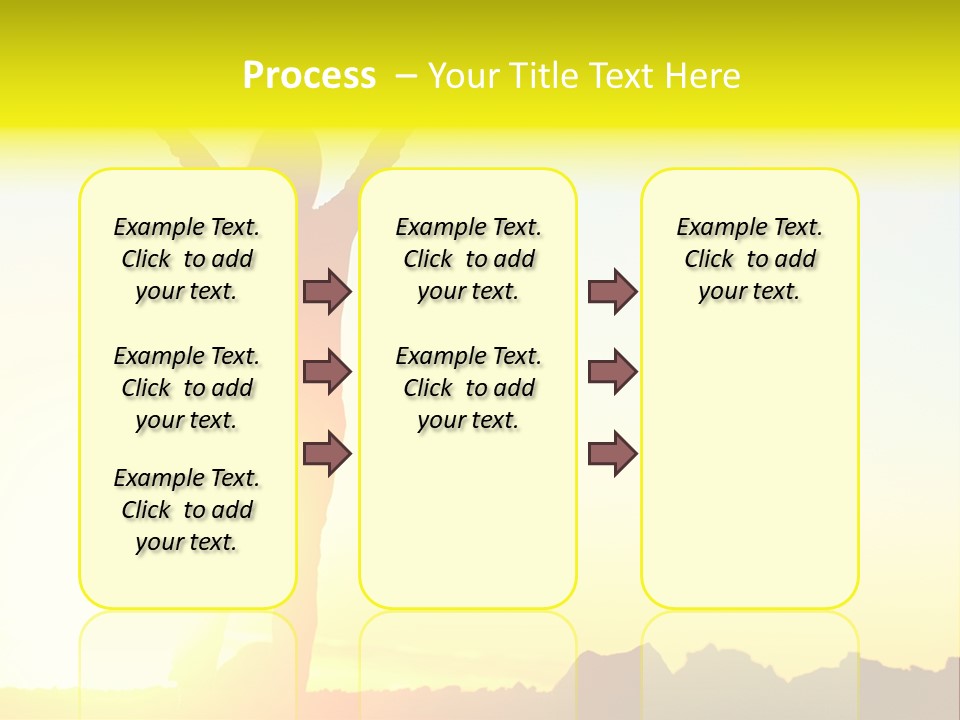 Process – Your Title Text Here

Example Text. Click to add your text.

Example Text. Click to add your text.

Example Text. Click to add your text.

Example Text. Click to add your text.

Example Text. Click to add your text.

Example Text. Click to add your text.